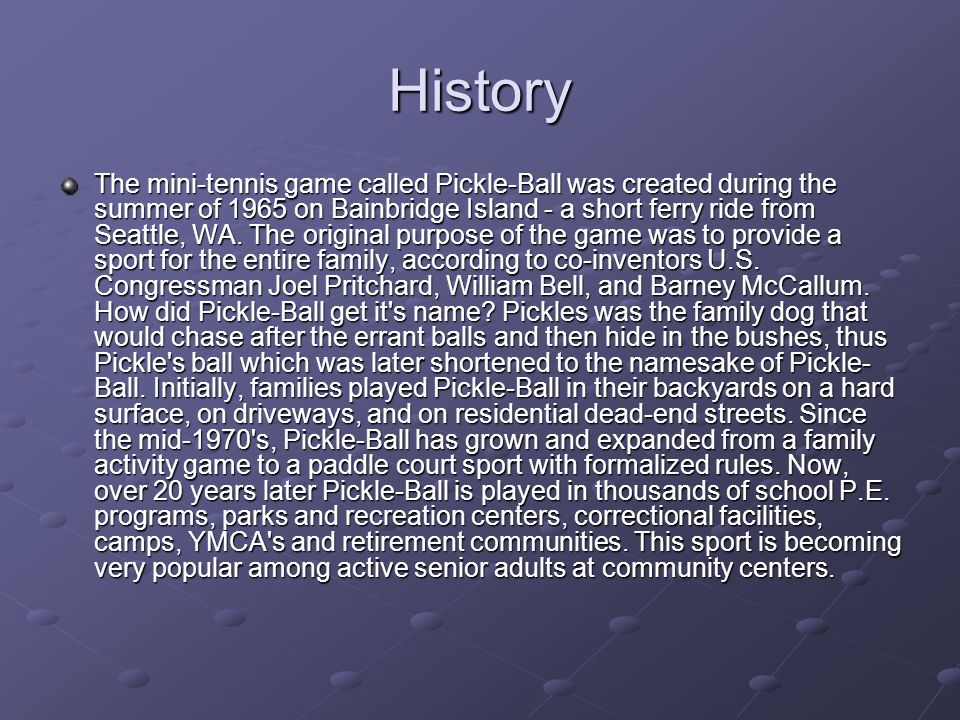 History

The mini-tennis game called Pickle-Ball was created during the summer of 1965 on Bainbridge Island - a short ferry ride from Seattle, WA. The original purpose of the game was to provide a sport for the entire family, according to co-inventors U.S. Congressman Joel Pritchard, William Bell, and Barney McCallum. How did Pickle-Ball get it's name? Pickles was the family dog that would chase after the errant balls and then hide in the bushes, thus Pickle's ball which was later shortened to the namesake of Pickle-Ball. Initially, families played Pickle-Ball in their backyards on a hard surface, on driveways, and on residential dead-end streets. Since the mid-1970's, Pickle-Ball has grown and expanded from a family activity game to a paddle court sport with formalized rules. Now, over 20 years later Pickle-Ball is played in thousands of school P.E. programs, parks and recreation centers, correctional facilities, camps, YMCA's and retirement communities. This sport is becoming very popular among active senior adults at community centers.